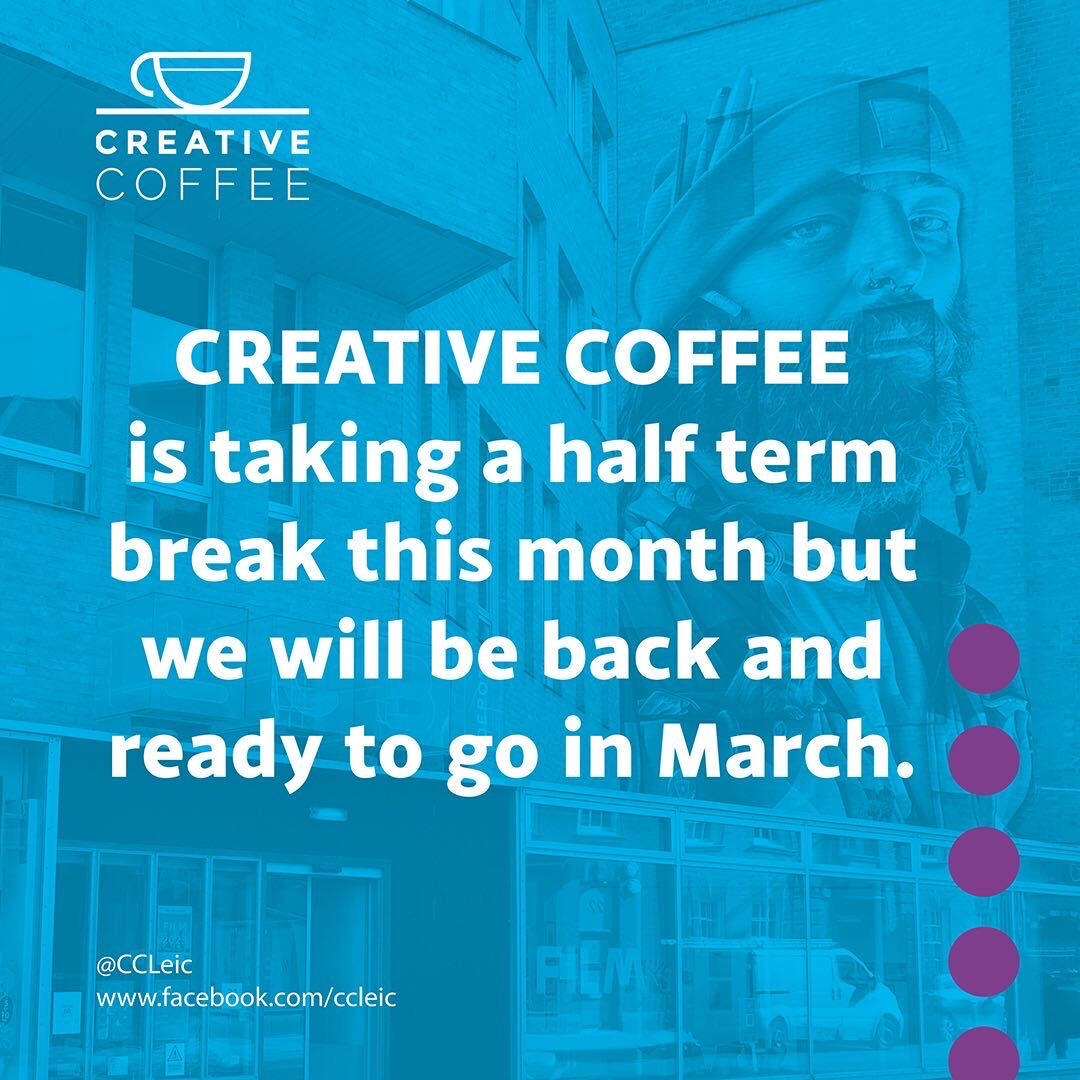 CREATIVE
COFFEE

CREATIVE COFFEE is taking a half term break this month but we will be back and ready to go in March.

@CCLeic
www.facebook.com/ccleic